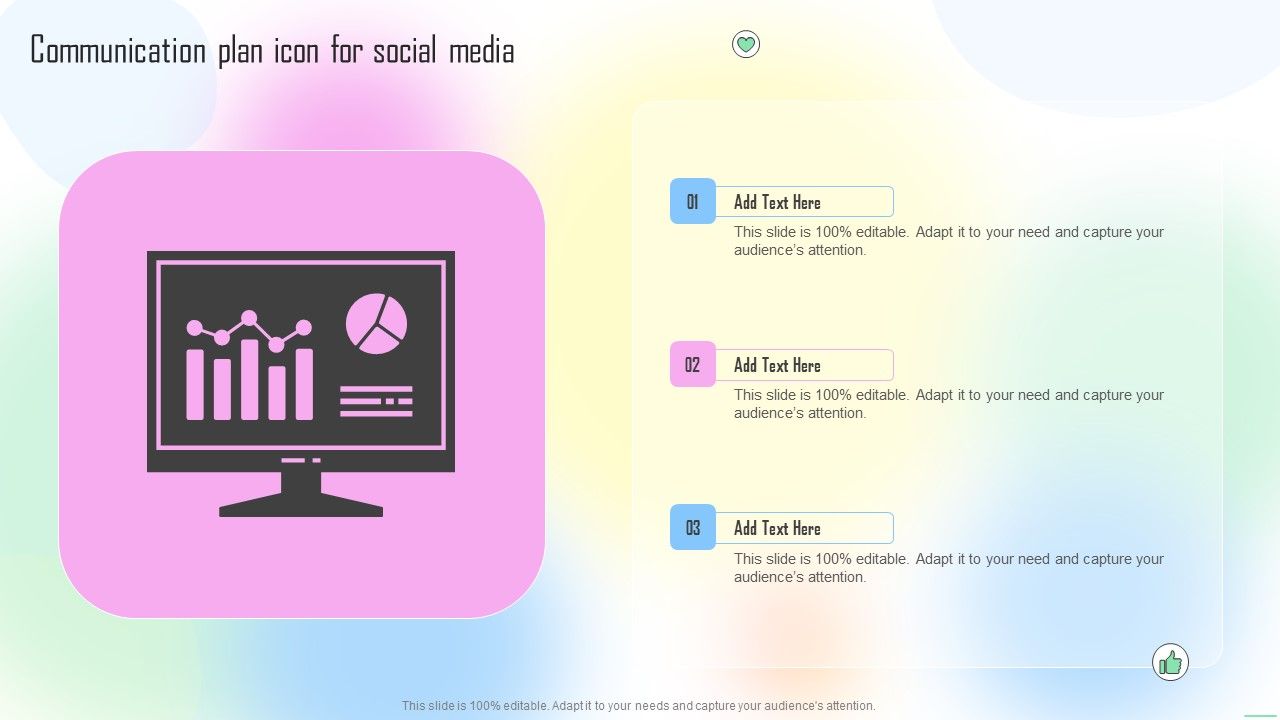 Communication plan icon for social media

01
Add Text Here
This slide is 100% editable. Adapt it to your need and capture your audience's attention.

02
Add Text Here
This slide is 100% editable. Adapt it to your need and capture your audience's attention.

03
Add Text Here
This slide is 100% editable. Adapt it to your need and capture your audience's attention.

This slide is 100% editable. Adapt it to your needs and capture your audience's attention.